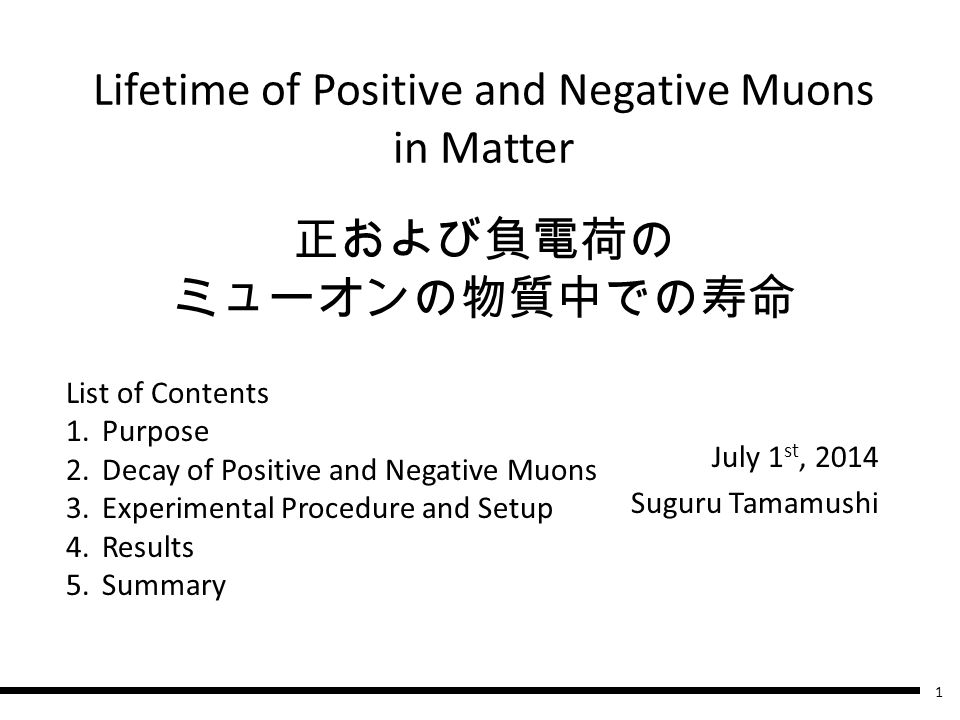 Lifetime of Positive and Negative Muons in Matter

正および負電荷の
ミューオンの物質中での寿命

List of Contents
1. Purpose
2. Decay of Positive and Negative Muons
3. Experimental Procedure and Setup
4. Results
5. Summary

July 1$^{st}$, 2014
Suguru Tamamushi

1